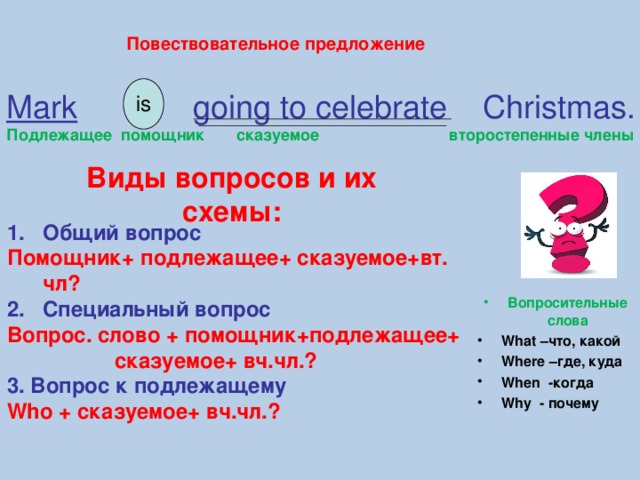 Повествовательное предложение

Mark is going to celebrate Christmas.
Подлежащее помощник сказуемое второстепенные члены

Виды вопросов и их схемы:

1. Общий вопрос
Помощник+ подлежащее+ сказуемое+вт. чл?
2. Специальный вопрос
Вопрос. слово + помощник+подлежащее+ сказуемое+ вч.чл.?
3. Вопрос к подлежащему
Who + сказуемое+ вч.чл.?

• Вопросительные слова
• What –что, какой
• Where –где, куда
• When -когда
• Why - почему